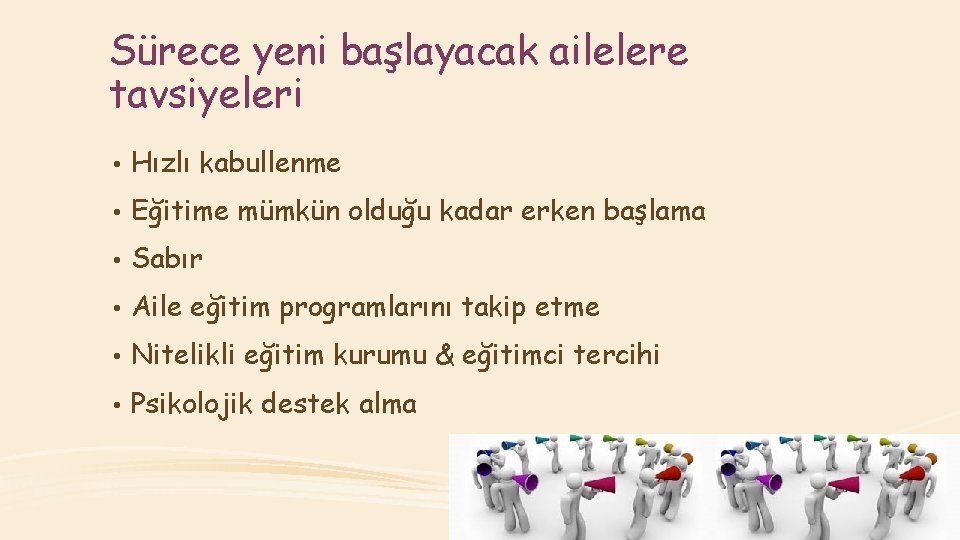 Sürece yeni başlayacak ailelere tavsiyeleri

• Hızlı kabullenme
• Eğitime mümkün olduğu kadar erken başlama
• Sabır
• Aile eğitim programlarını takip etme
• Nitelikli eğitim kurumu & eğitimci tercihi
• Psikolojik destek alma